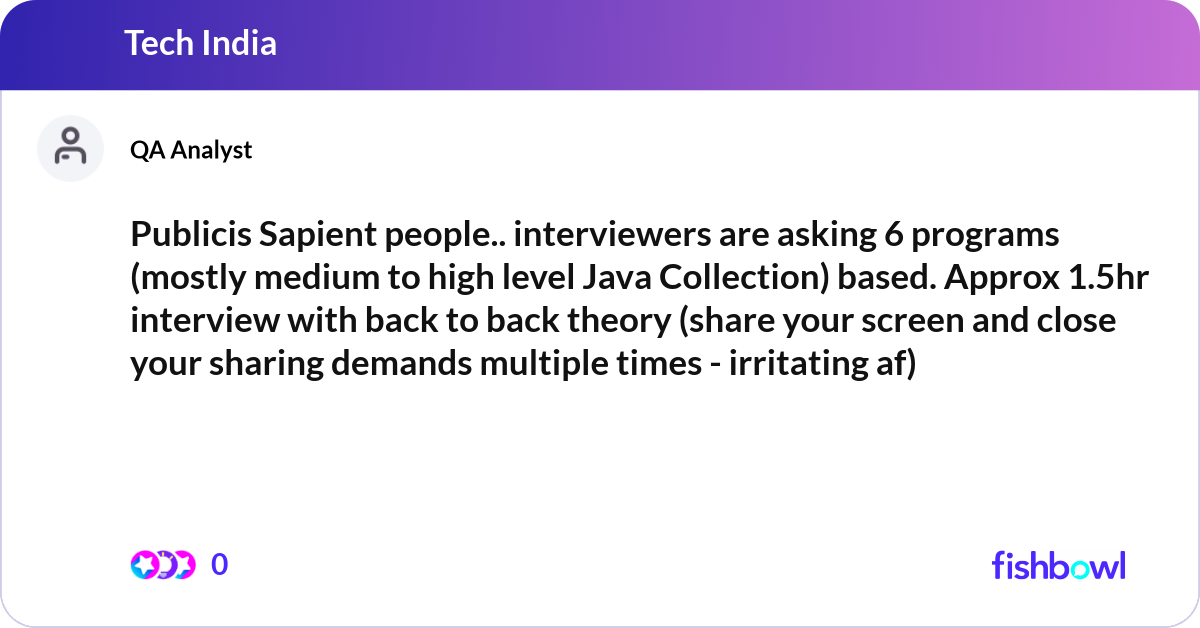 Tech India

QA Analyst

Publicis Sapient people.. interviewers are asking 6 programs (mostly medium to high level Java Collection) based. Approx 1.5hr interview with back to back theory (share your screen and close your sharing demands multiple times - irritating af)

0

fishbowl